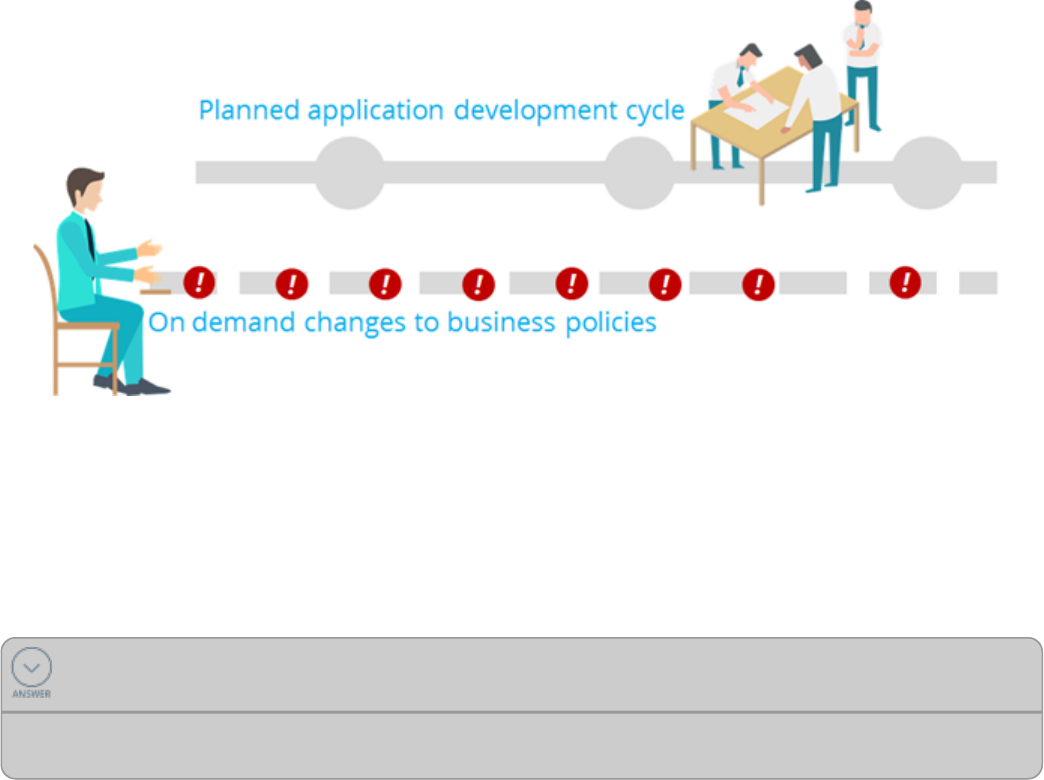 Planned application development cycle

!
!
!
!
!
!
!
!

On demand changes to business policies

ANSWER